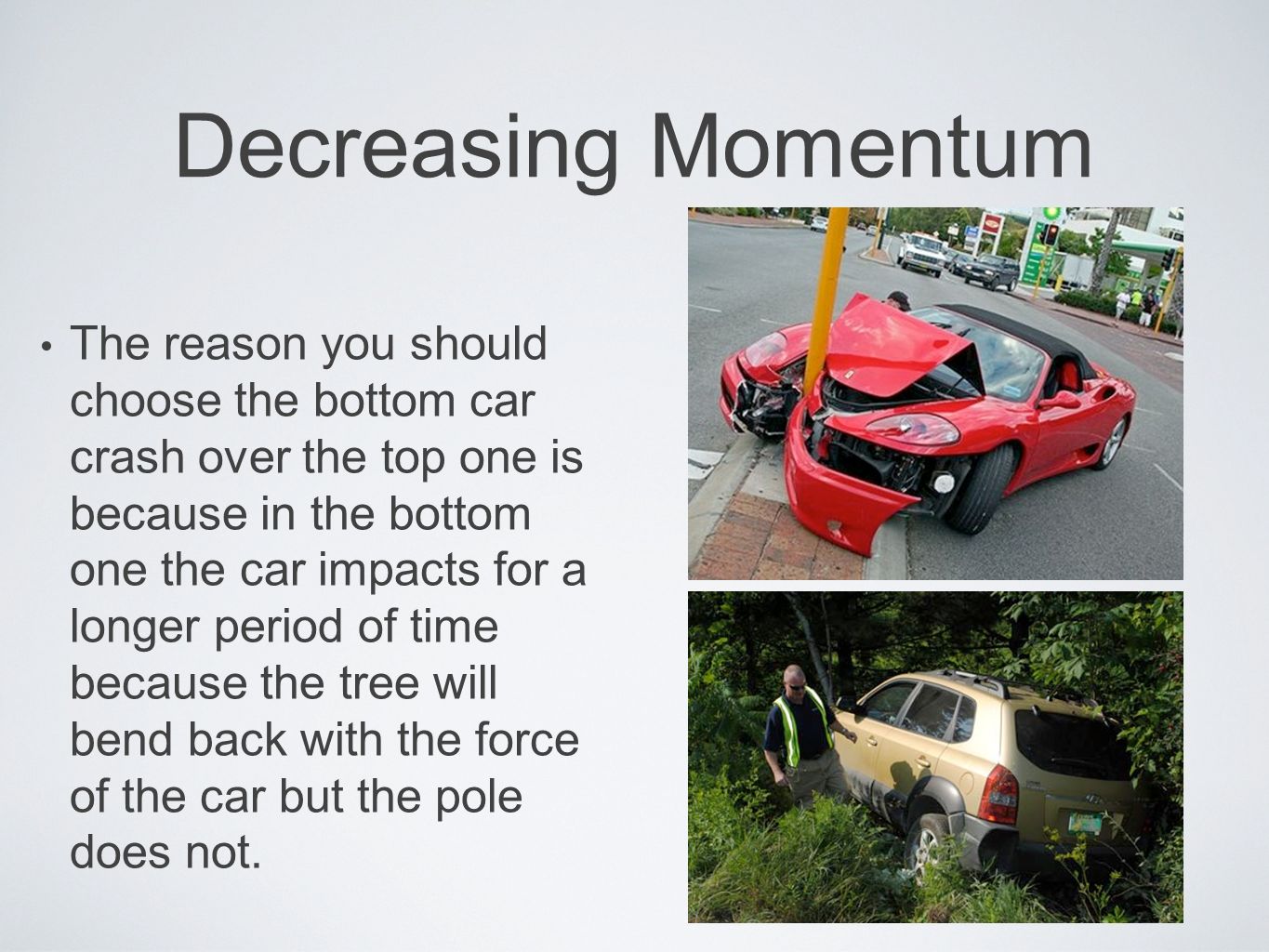 Decreasing Momentum

• The reason you should choose the bottom car crash over the top one is because in the bottom one the car impacts for a longer period of time because the tree will bend back with the force of the car but the pole does not.